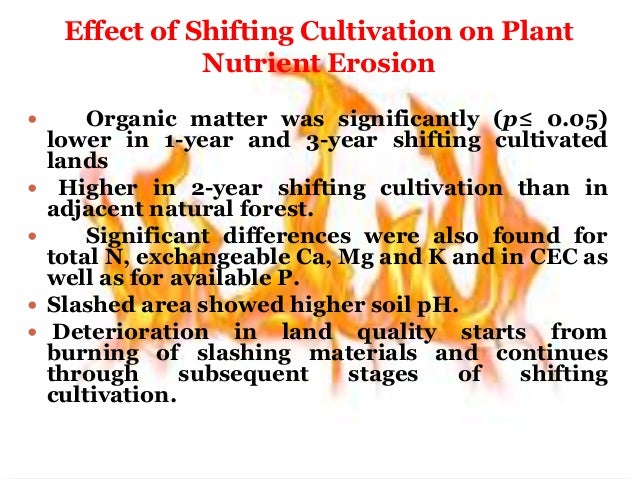 Effect of Shifting Cultivation on Plant Nutrient Erosion

• Organic matter was significantly ($p \leq 0.05$) lower in 1-year and 3-year shifting cultivated lands

• Higher in 2-year shifting cultivation than in adjacent natural forest.

• Significant differences were also found for total N, exchangeable Ca, Mg and K and in CEC as well as for available P.

• Slashed area showed higher soil pH.

• Deterioration in land quality starts from burning of slashing materials and continues through subsequent stages of shifting cultivation.